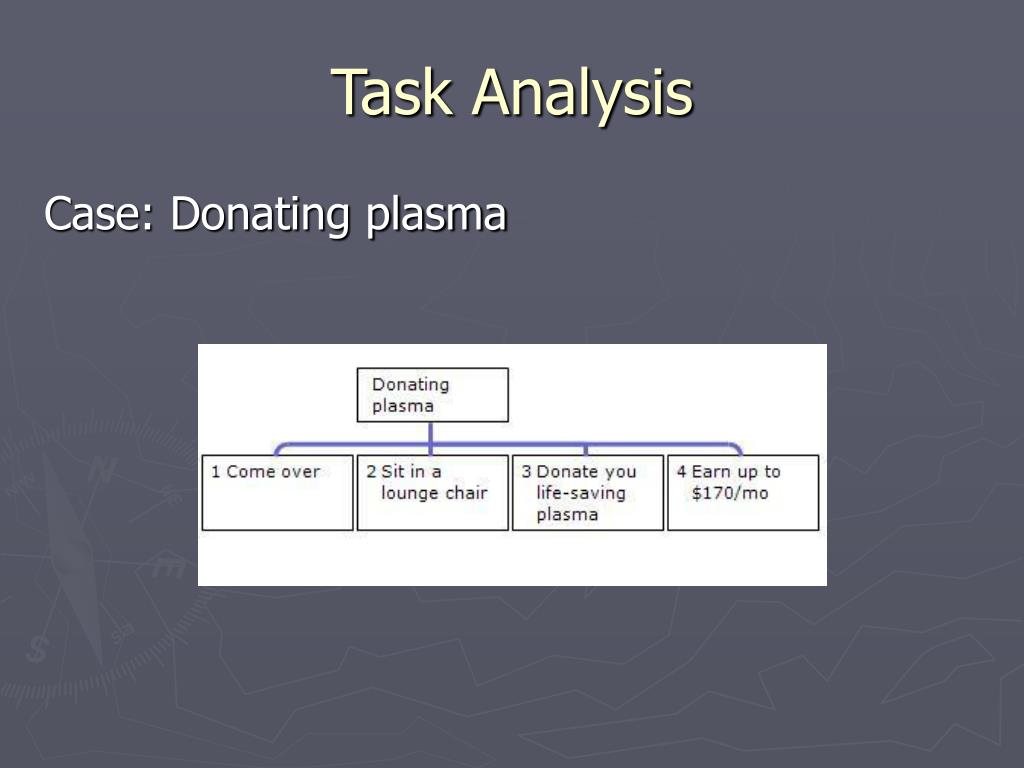 Task Analysis

Case: Donating plasma

Donating plasma

1 Come over

2 Sit in a lounge chair

3 Donate you life-saving plasma

4 Earn up to \$170/mo